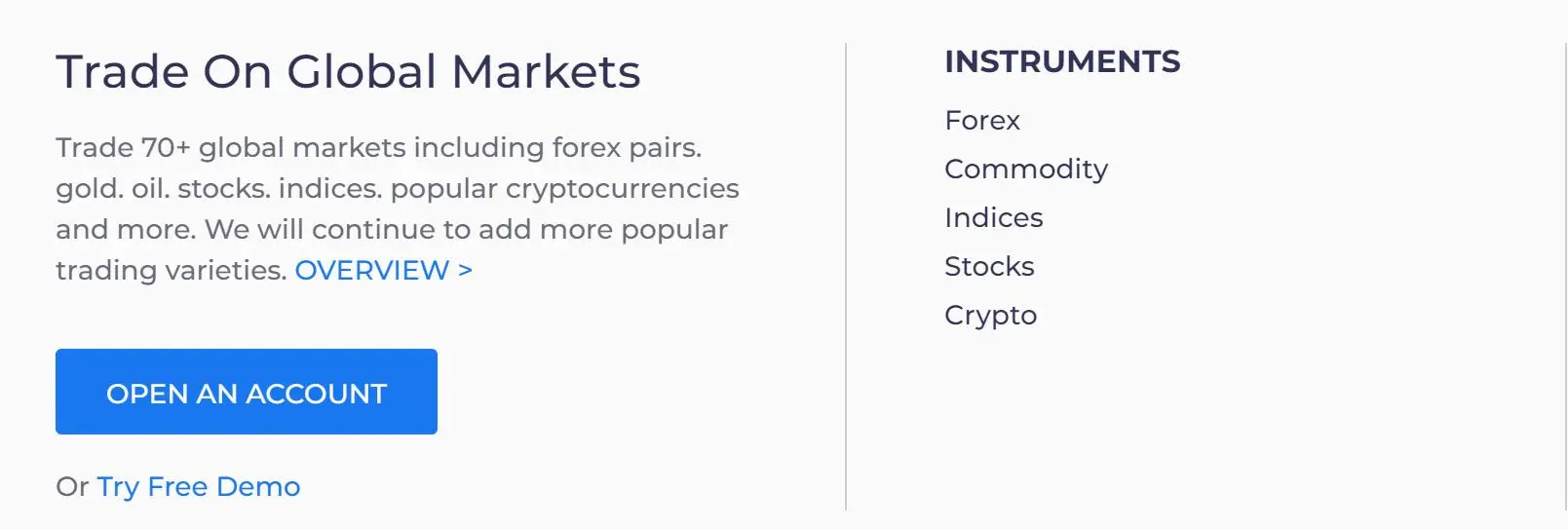 Trade On Global Markets

Trade 70+ global markets including forex pairs. gold. oil. stocks. indices. popular cryptocurrencies and more. We will continue to add more popular trading varieties. OVERVIEW >

OPEN AN ACCOUNT

Or Try Free Demo

INSTRUMENTS

Forex

Commodity

Indices

Stocks

Crypto